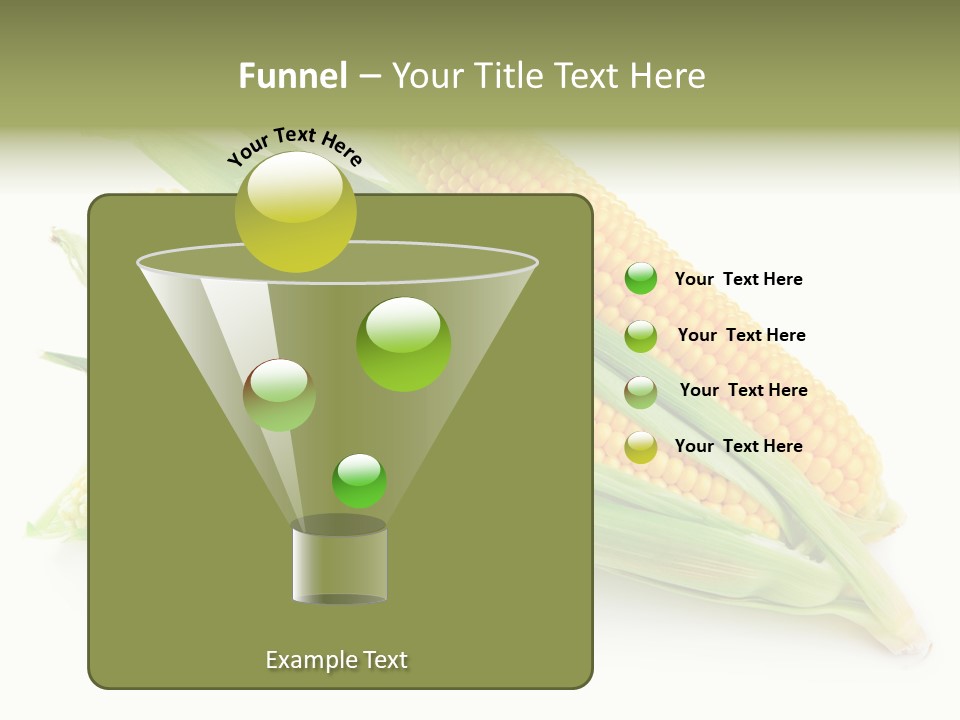 Funnel – Your Title Text Here

Your Text Here

Your Text Here

Your Text Here

Your Text Here

Your Text Here

Example Text